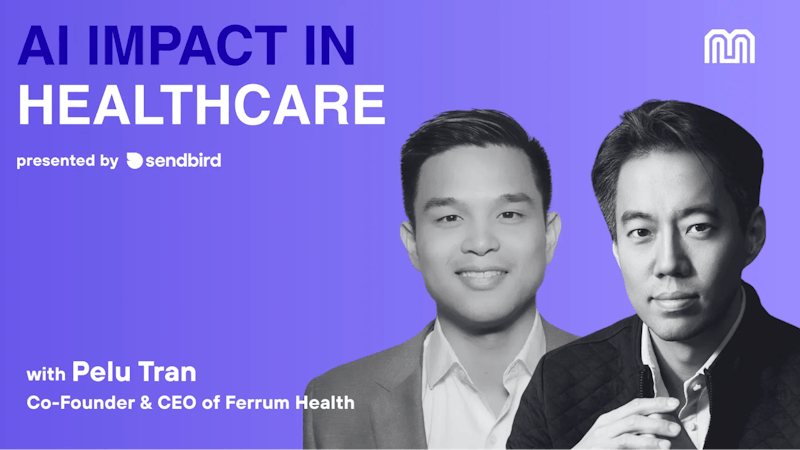 AI IMPACT IN HEALTHCARE

presented by sendbird

with Pelu Tran
Co-Founder & CEO of Ferrum Health